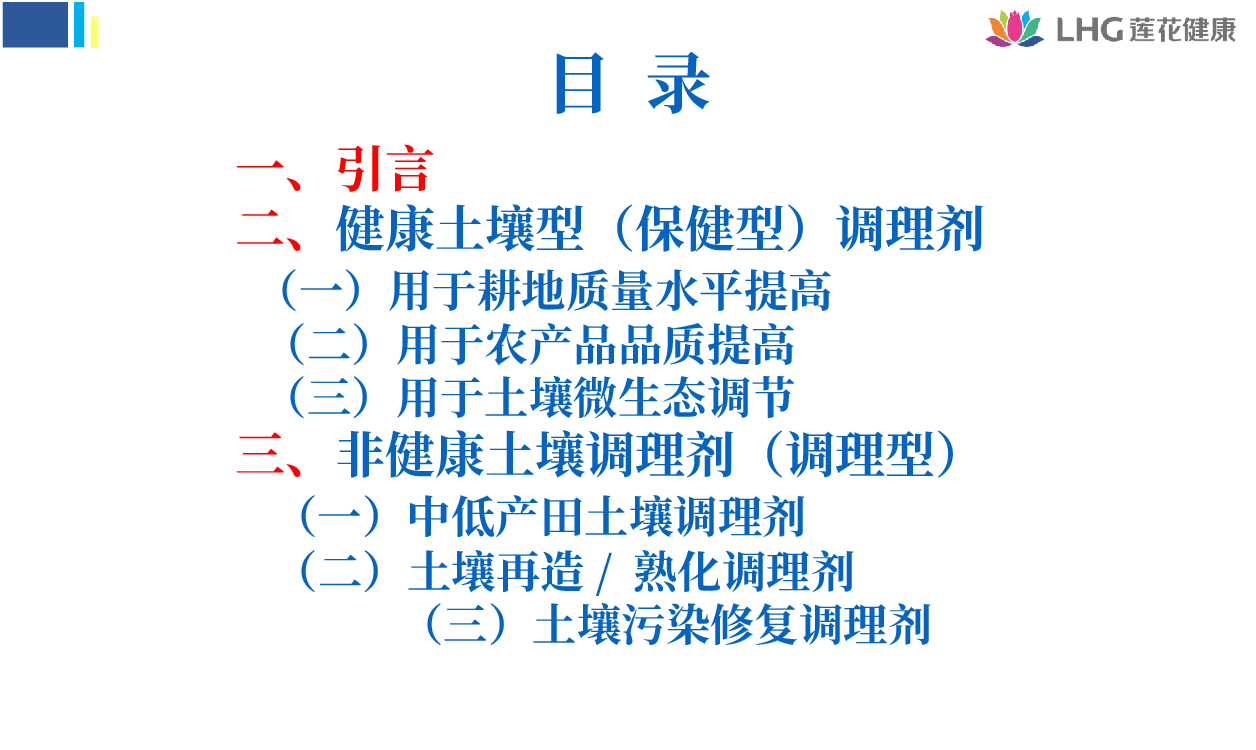 LHG 莲花健康

目 录

一、引言

二、健康土壤型（保健型）调理剂

（一）用于耕地质量水平提高

（二）用于农产品品质提高

（三）用于土壤微生态调节

三、非健康土壤调理剂（调理型）

（一）中低产田土壤调理剂

（二）土壤再造 / 熟化调理剂

（三）土壤污染修复调理剂